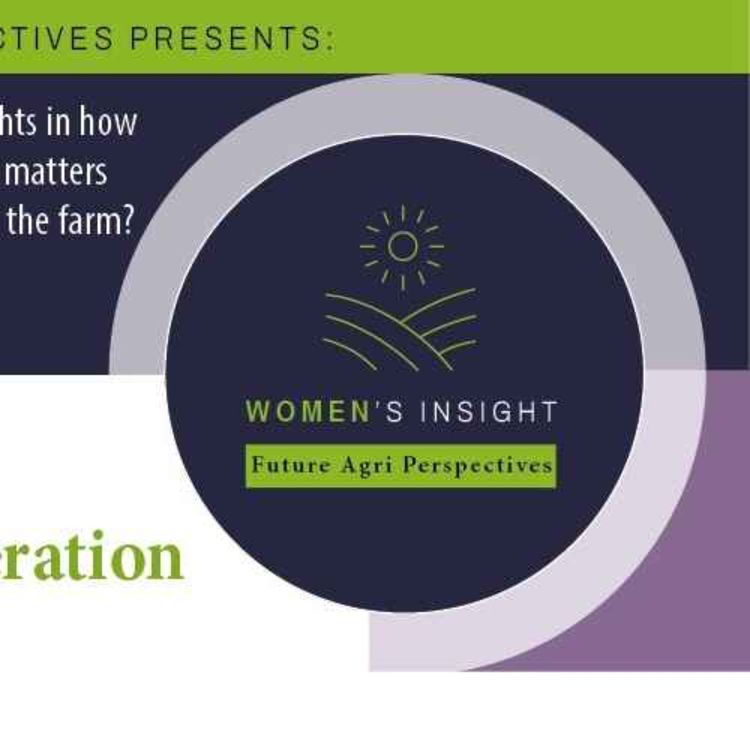 CTIVES PRESENTS:

hts in how matters the farm?

WOMEN'S INSIGHT

Future Agri Perspectives

eration